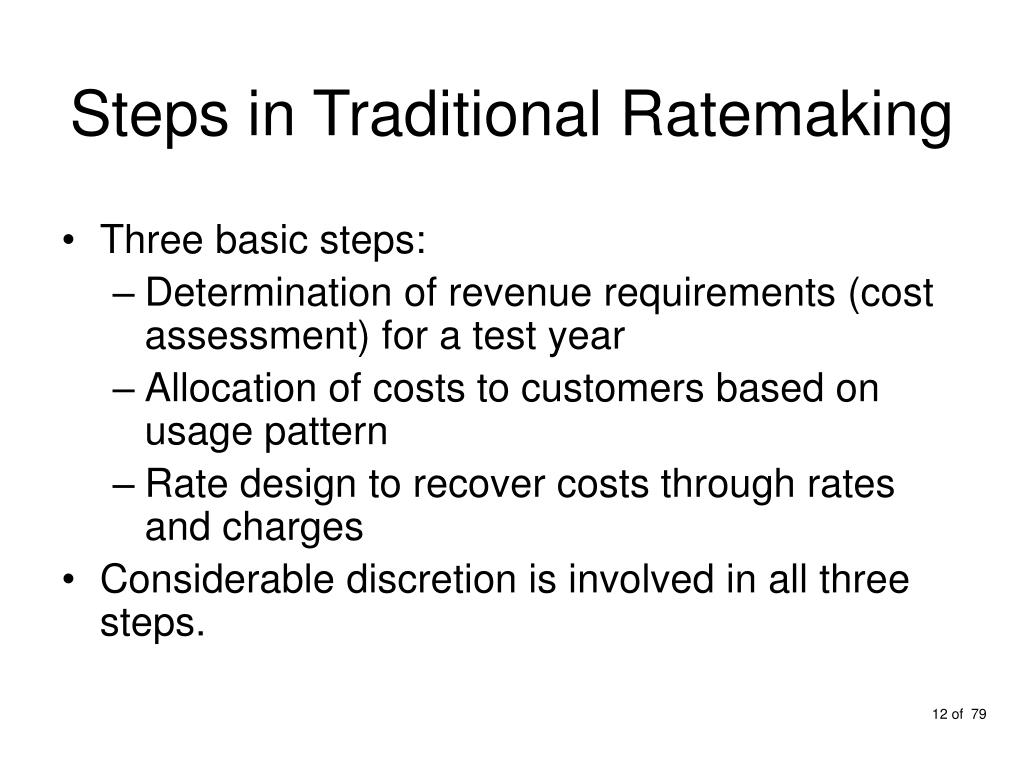 Steps in Traditional Ratemaking

• Three basic steps:
– Determination of revenue requirements (cost assessment) for a test year
– Allocation of costs to customers based on usage pattern
– Rate design to recover costs through rates and charges
• Considerable discretion is involved in all three steps.

12 of 79